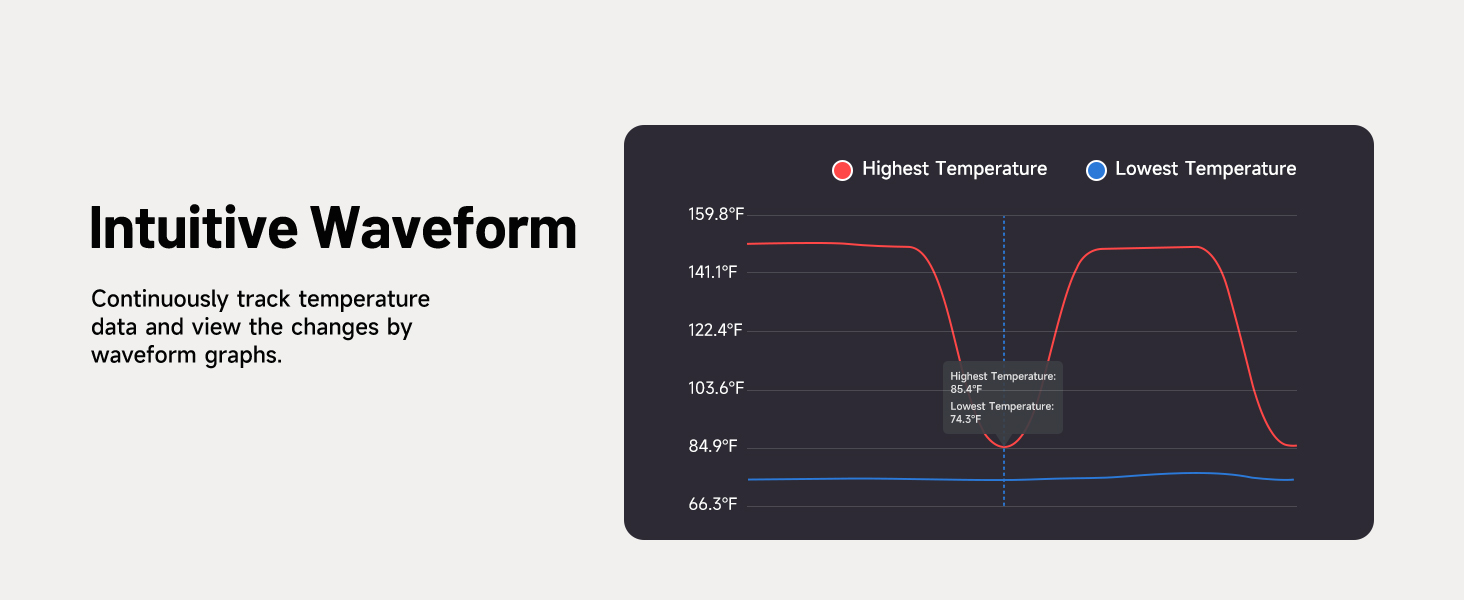 Intuitive Waveform

Continuously track temperature data and view the changes by waveform graphs.

Highest Temperature
Lowest Temperature

159.8°F
141.1°F
122.4°F
103.6°F
84.9°F
66.3°F

Highest Temperature:
85.4°F
Lowest Temperature:
74.3°F